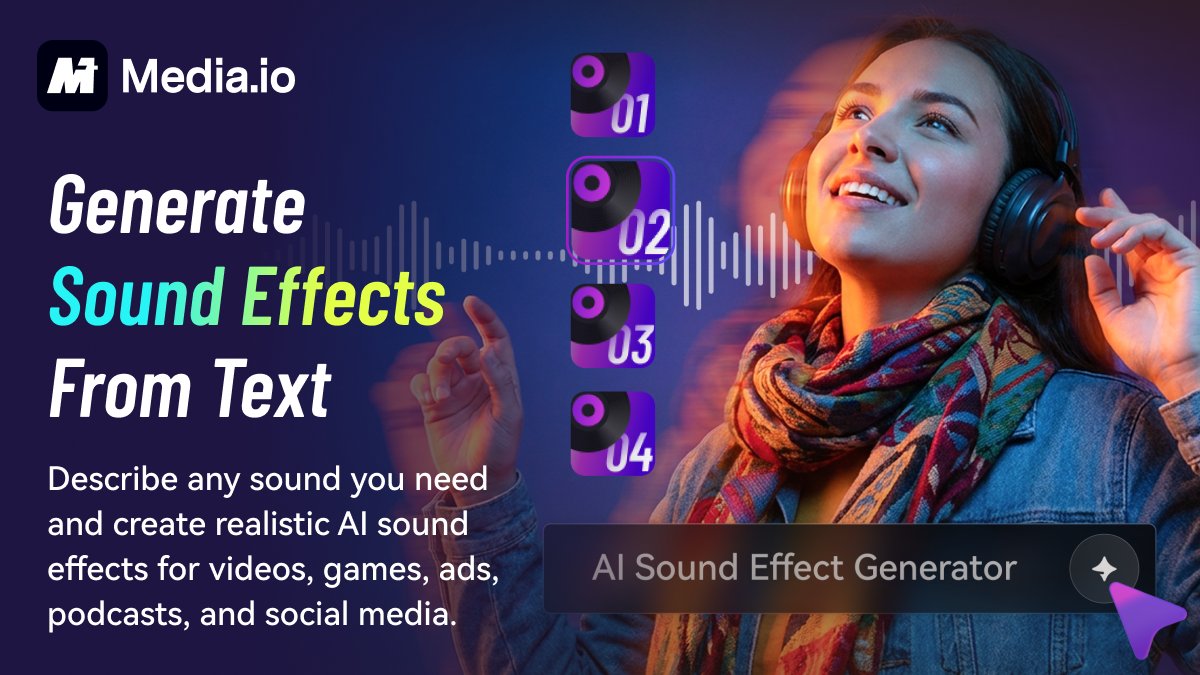 Media.io

Generate Sound Effects From Text

Describe any sound you need and create realistic AI sound effects for videos, games, ads, podcasts, and social media.

01
02
03
04

AI Sound Effect Generator